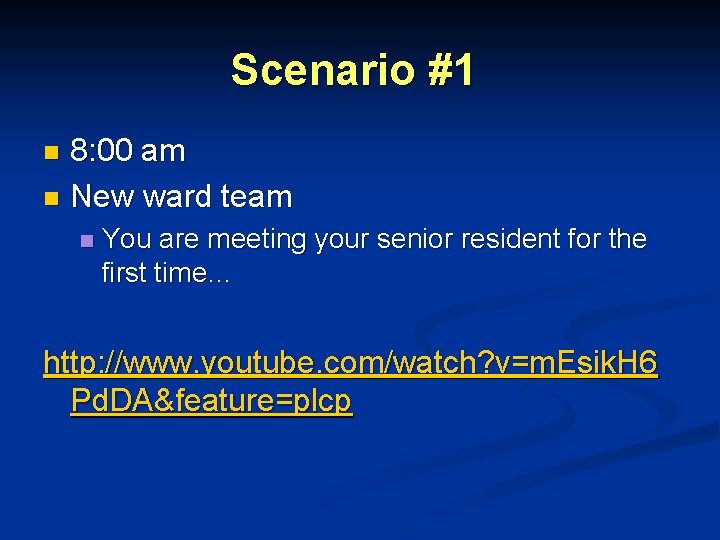 Scenario #1

8:00 am

New ward team

You are meeting your senior resident for the first time…

http://www.youtube.com/watch?v=mEsikH6PdDA&feature=plcp